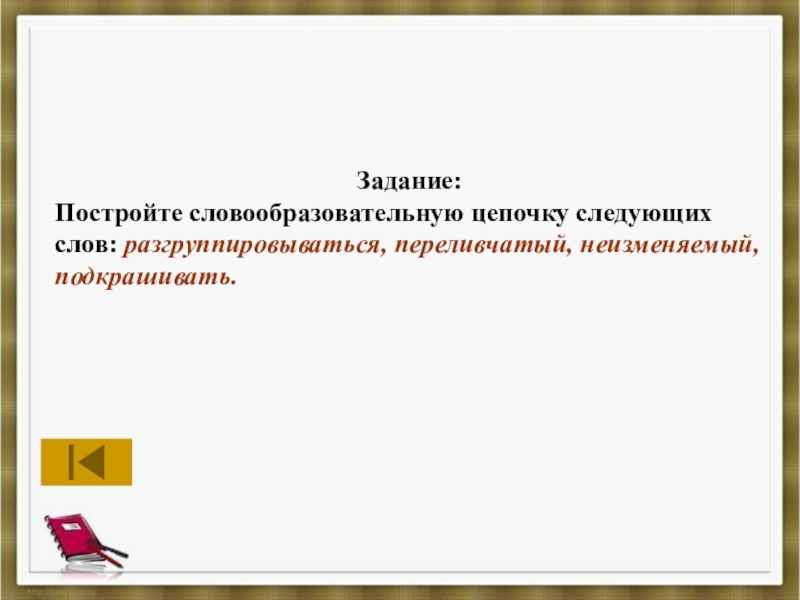 Задание:
Постройте словообразовательную цепочку следующих слов: разгруппировываться, переливчатый, неизменяемый, подкрашивать.